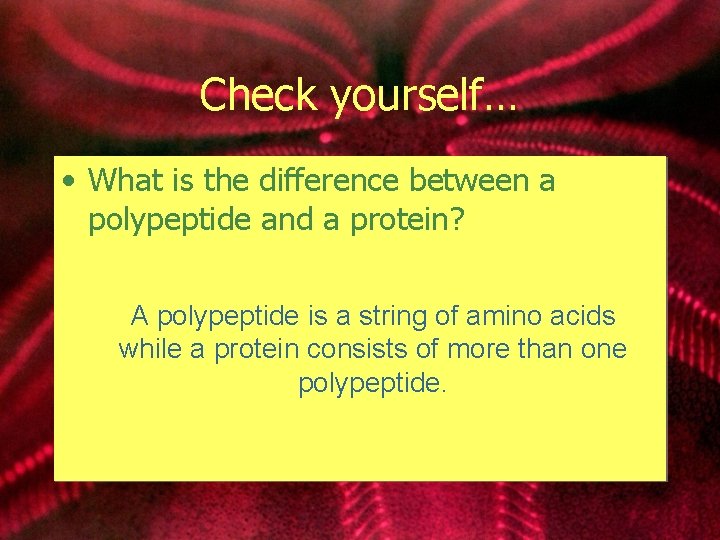 Check yourself…

• What is the difference between a polypeptide and a protein?

A polypeptide is a string of amino acids while a protein consists of more than one polypeptide.